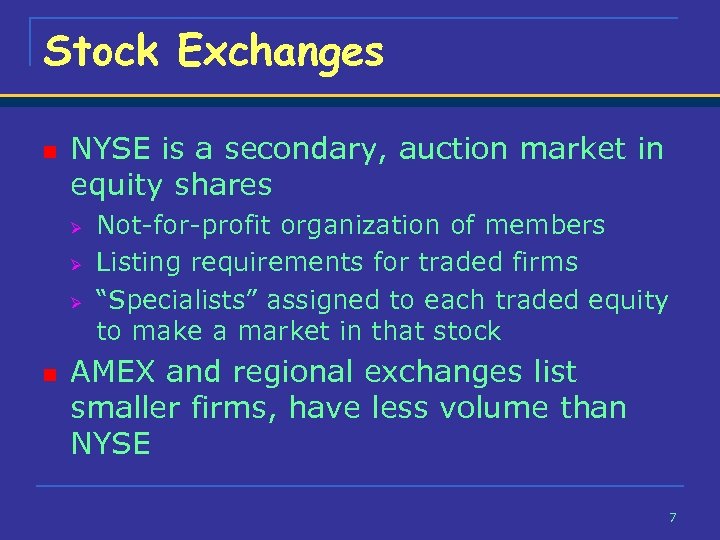 Stock Exchanges

NYSE is a secondary, auction market in equity shares

Not-for-profit organization of members

Listing requirements for traded firms

"Specialists" assigned to each traded equity to make a market in that stock

AMEX and regional exchanges list smaller firms, have less volume than NYSE

7